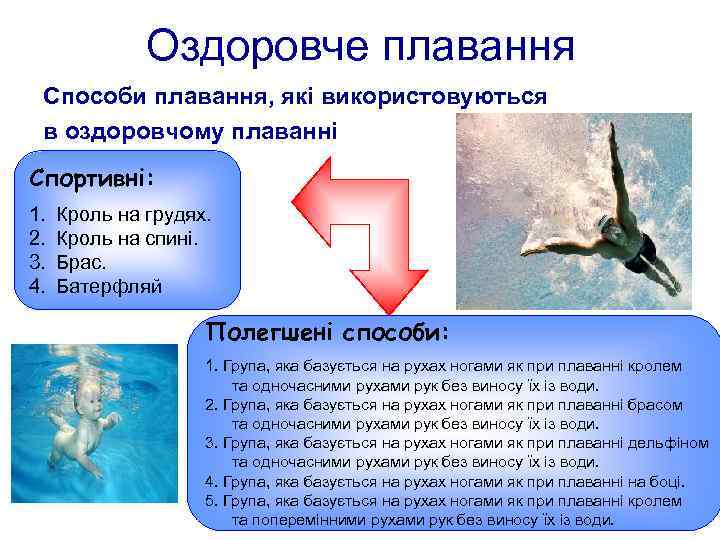 Оздоровче плавання

Способи плавання, які використовуються в оздоровчому плаванні

Спортивні:

1. Кроль на грудях.
2. Кроль на спині.
3. Брас.
4. Батерфляй

Полегшені способи:

1. Група, яка базується на рухах ногами як при плаванні кролем та одночасними рухами рук без виносу їх із води.
2. Група, яка базується на рухах ногами як при плаванні брасом та одночасними рухами рук без виносу їх із води.
3. Група, яка базується на рухах ногами як при плаванні дельфіном та одночасними рухами рук без виносу їх із води.
4. Група, яка базується на рухах ногами як при плаванні на боці.
5. Група, яка базується на рухах ногами як при плаванні кролем та поперемінними рухами рук без виносу їх із води.